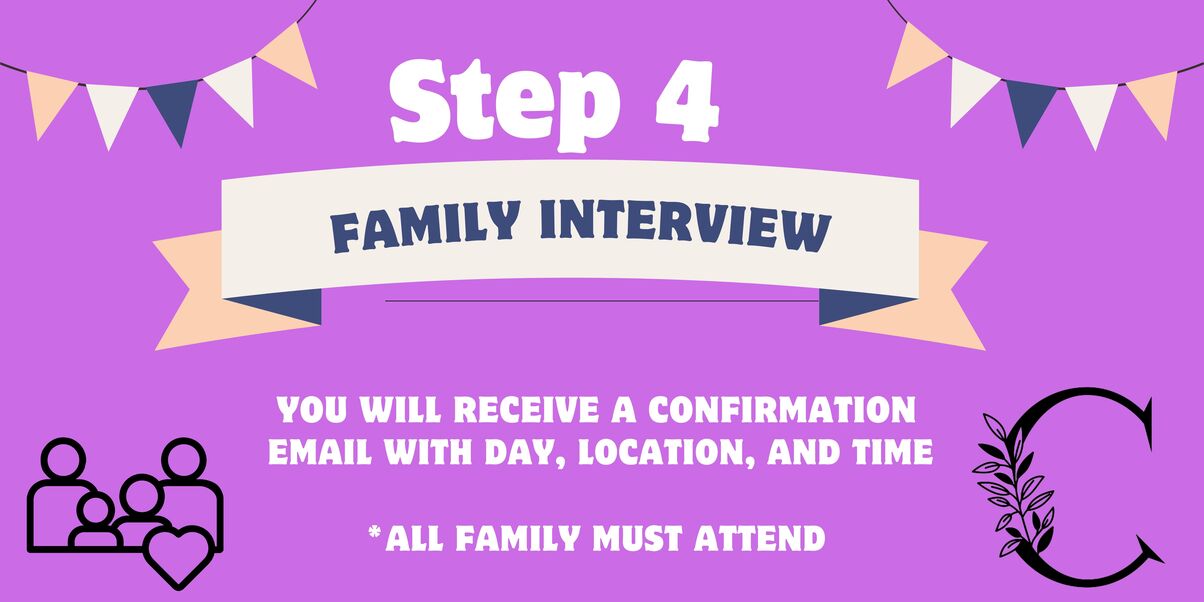 Step 4

FAMILY INTERVIEW

YOU WILL RECEIVE A CONFIRMATION EMAIL WITH DAY, LOCATION, AND TIME

*ALL FAMILY MUST ATTEND

C